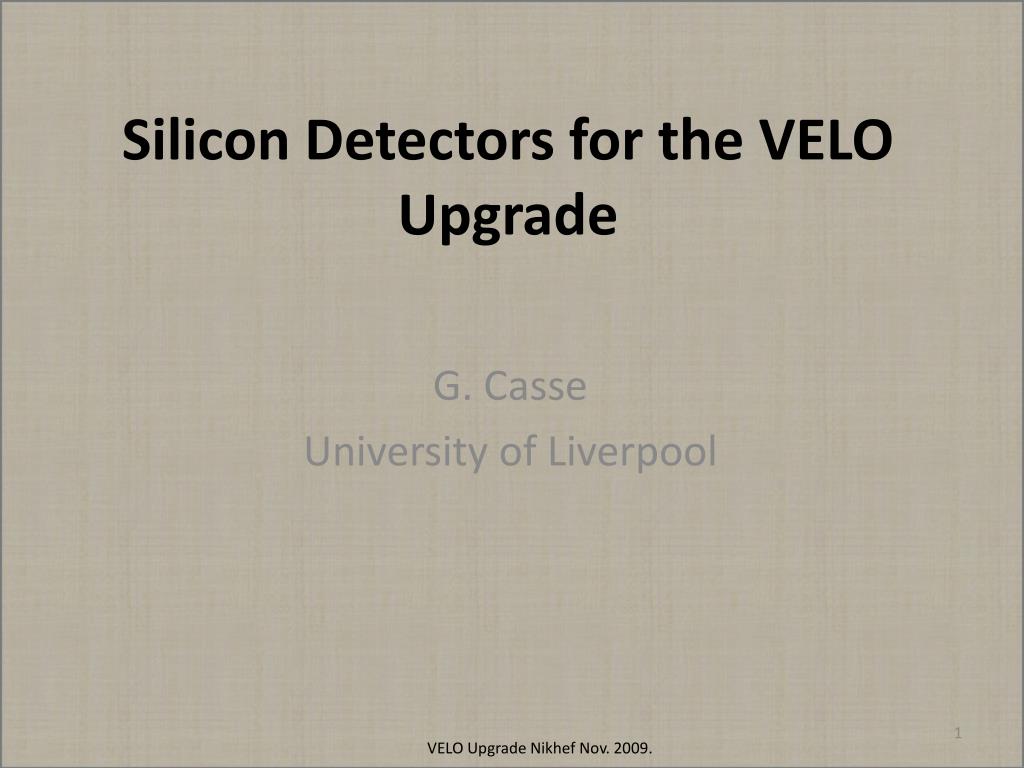 Silicon Detectors for the VELO Upgrade

G. Casse
University of Liverpool

1

VELO Upgrade Nikhef Nov. 2009.